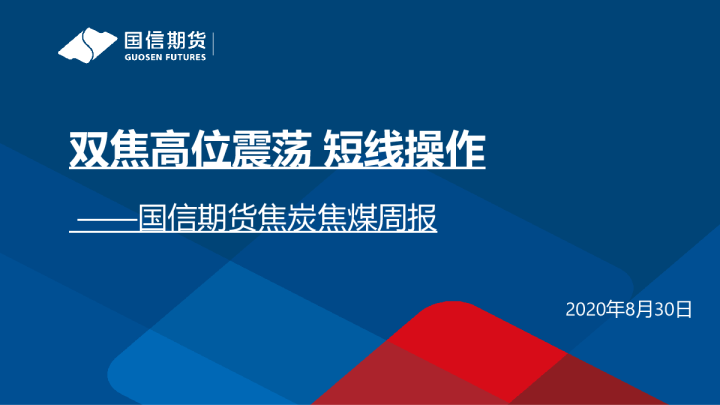 国信期货
GUOSEN FUTURES

双焦高位震荡 短线操作

——国信期货焦炭焦煤周报

2020年8月30日